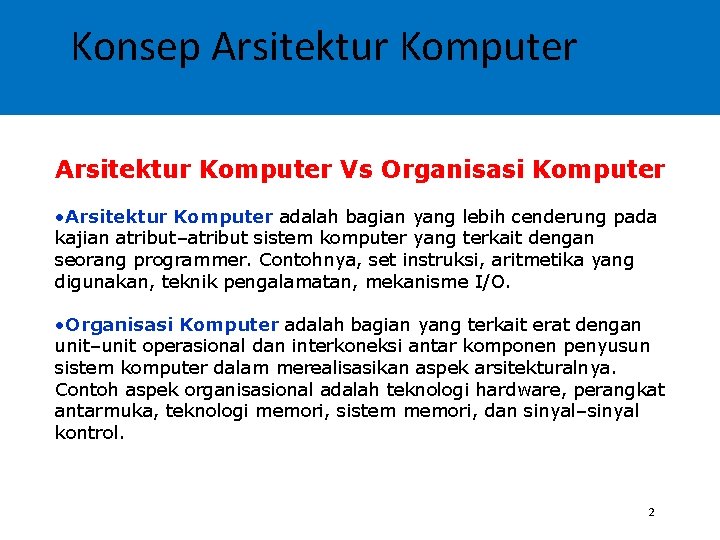 Konsep Arsitektur Komputer

Arsitektur Komputer Vs Organisasi Komputer

•Arsitektur Komputer adalah bagian yang lebih cenderung pada kajian atribut–atribut sistem komputer yang terkait dengan seorang programmer. Contohnya, set instruksi, aritmetika yang digunakan, teknik pengalamatan, mekanisme I/O.

•Organisasi Komputer adalah bagian yang terkait erat dengan unit–unit operasional dan interkoneksi antar komponen penyusun sistem komputer dalam merealisasikan aspek arsitekturalnya. Contoh aspek organisasional adalah teknologi hardware, perangkat antarmuka, teknologi memori, sistem memori, dan sinyal–sinyal kontrol.

2